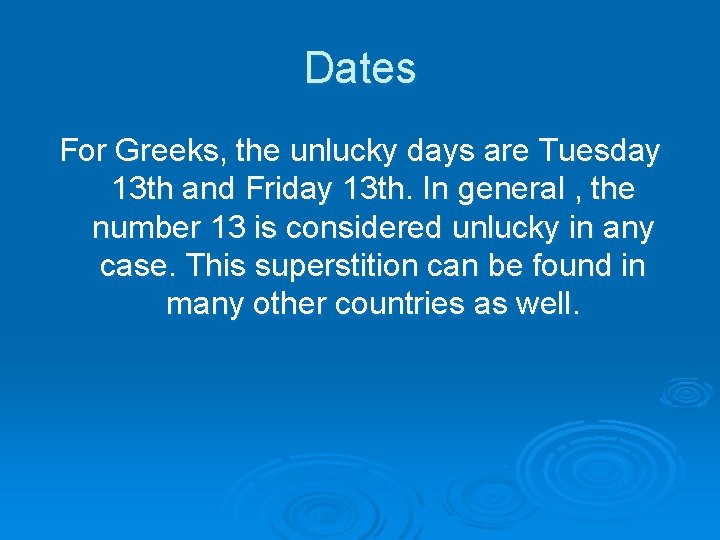 Dates

For Greeks, the unlucky days are Tuesday 13th and Friday 13th. In general , the number 13 is considered unlucky in any case. This superstition can be found in many other countries as well.